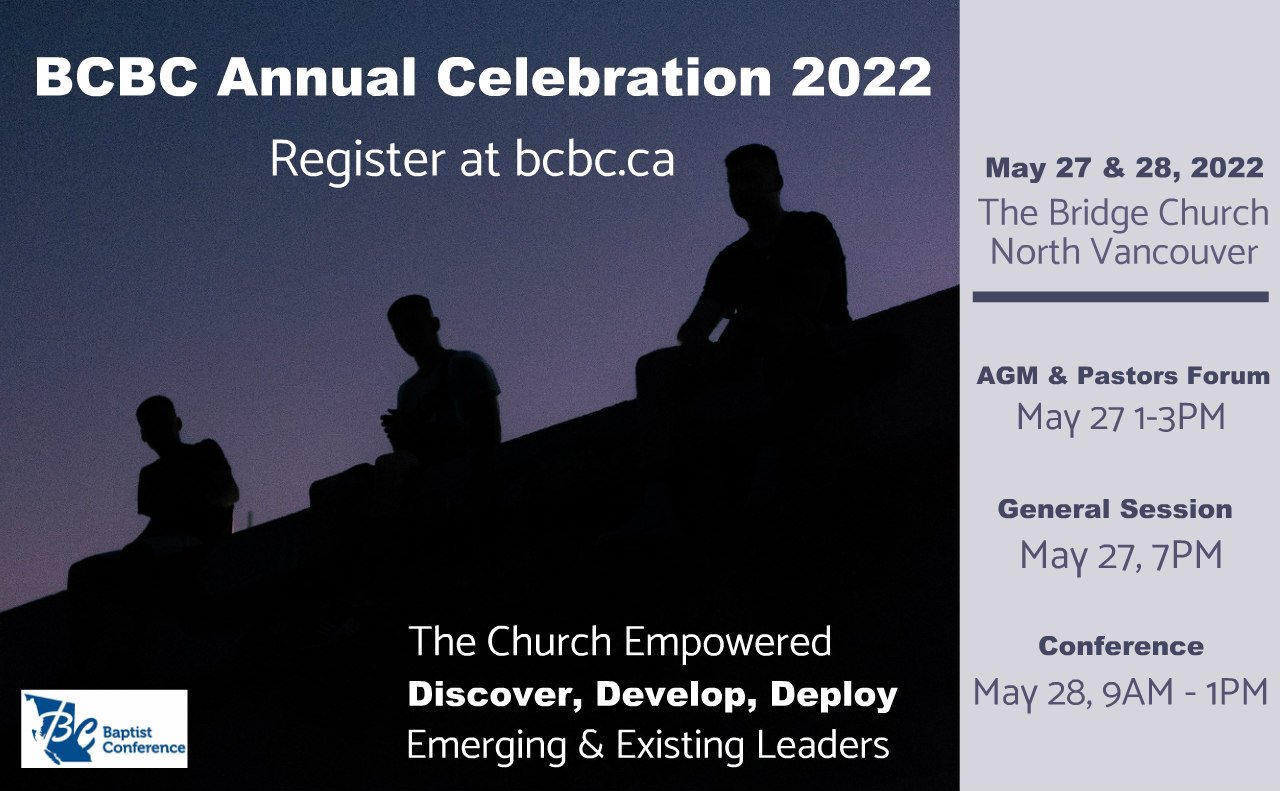 BCBC Annual Celebration 2022

Register at bcbc.ca

The Church Empowered
Discover, Develop, Deploy
Emerging & Existing Leaders

BC Baptist Conference

May 27 & 28, 2022
The Bridge Church
North Vancouver

AGM & Pastors Forum
May 27 1-3PM

General Session
May 27, 7PM

Conference
May 28, 9AM - 1PM